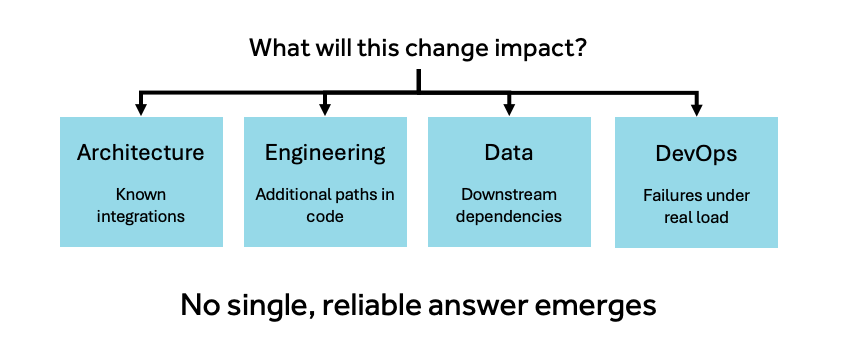 What will this change impact?

Architecture

Known integrations

Engineering

Additional paths in code

Data

Downstream dependencies

DevOps

Failures under real load

No single, reliable answer emerges